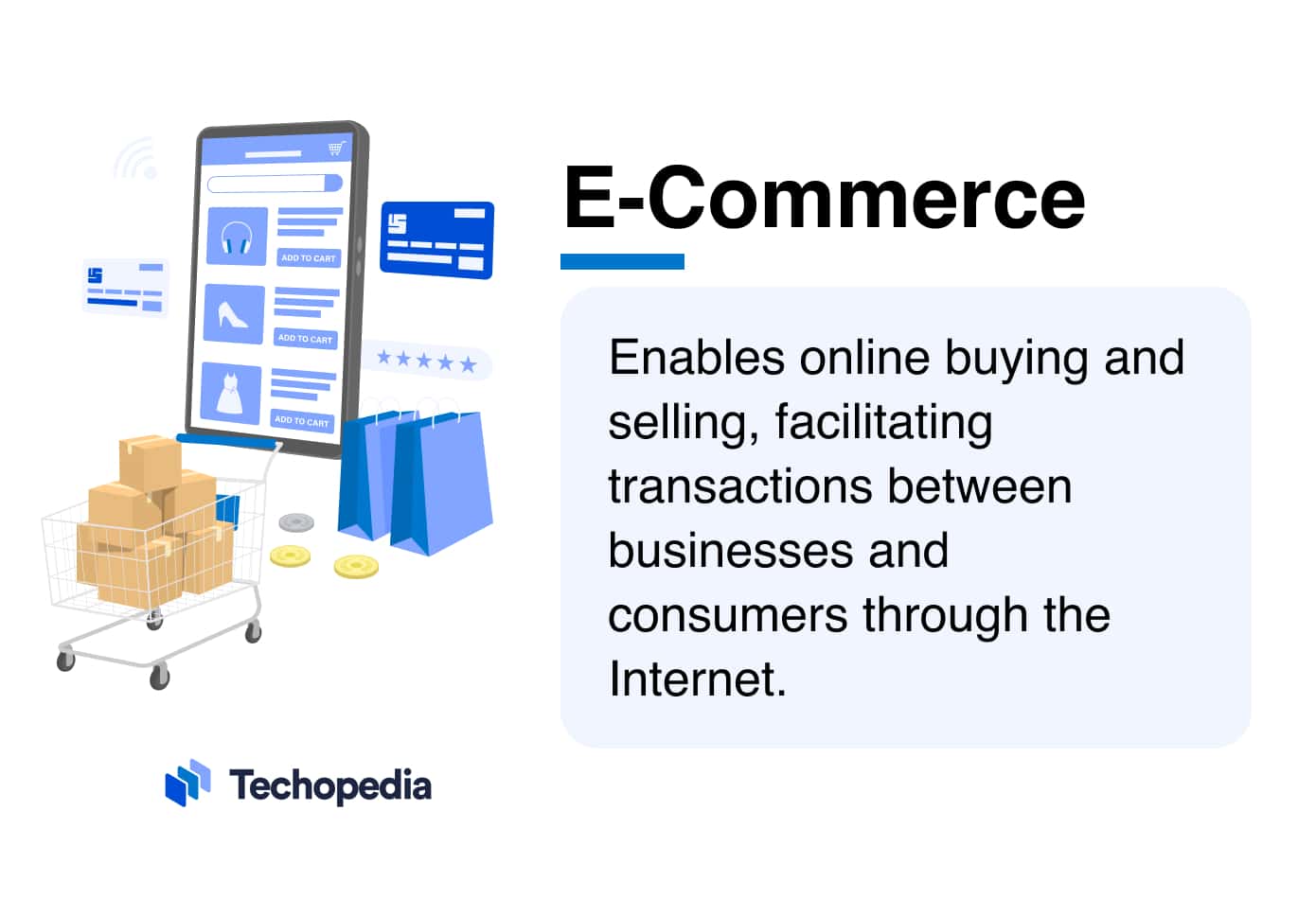 ADD TO CART

ADD TO CART

ADD TO CART

E-Commerce

Enables online buying and selling, facilitating transactions between businesses and consumers through the Internet.

Techopedia